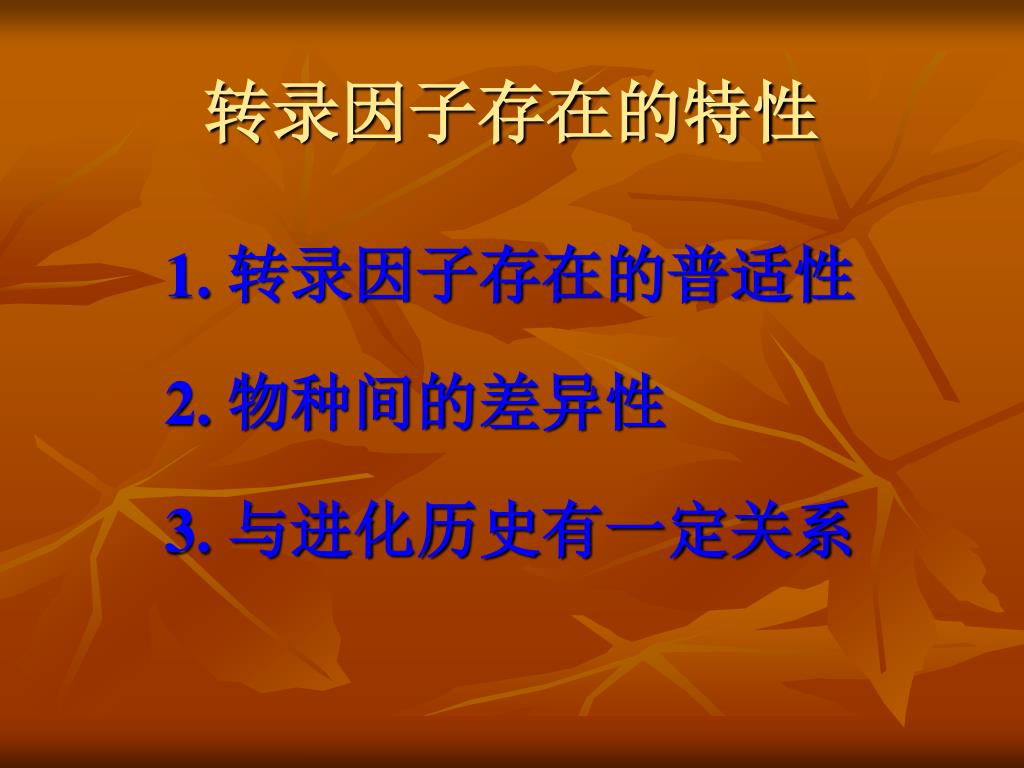 转录因子存在的特性

1. 转录因子存在的普适性

2. 物种间的差异性

3. 与进化历史有一定关系